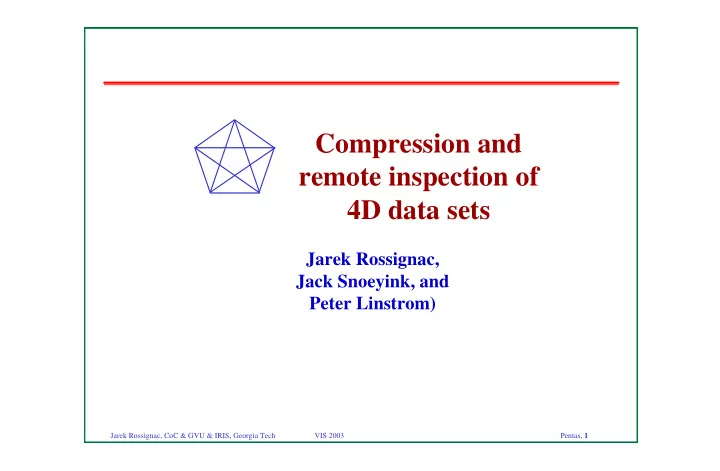 Compression and remote inspection of 4D data sets

Jarek Rossignac, Jack Snoeyink, and Peter Linstrom)

Jarek Rossignac, CoC & GVU & IRIS, Georgia Tech VIS 2003 Pentas, 1